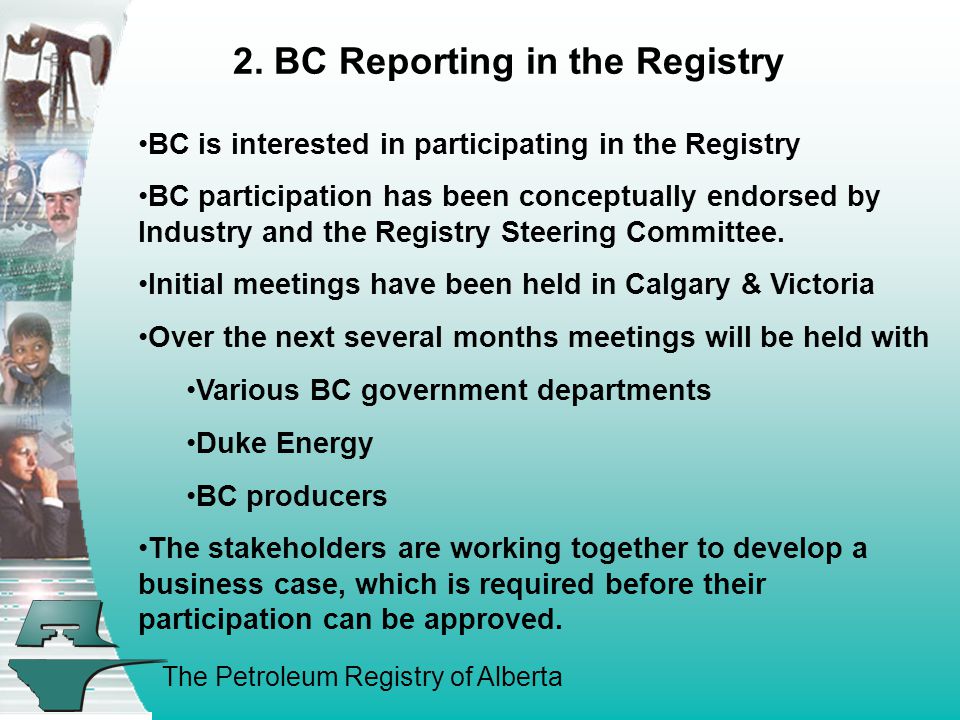 2. BC Reporting in the Registry

•BC is interested in participating in the Registry

•BC participation has been conceptually endorsed by Industry and the Registry Steering Committee.

•Initial meetings have been held in Calgary & Victoria

•Over the next several months meetings will be held with

•Various BC government departments

•Duke Energy

•BC producers

•The stakeholders are working together to develop a business case, which is required before their participation can be approved.

The Petroleum Registry of Alberta